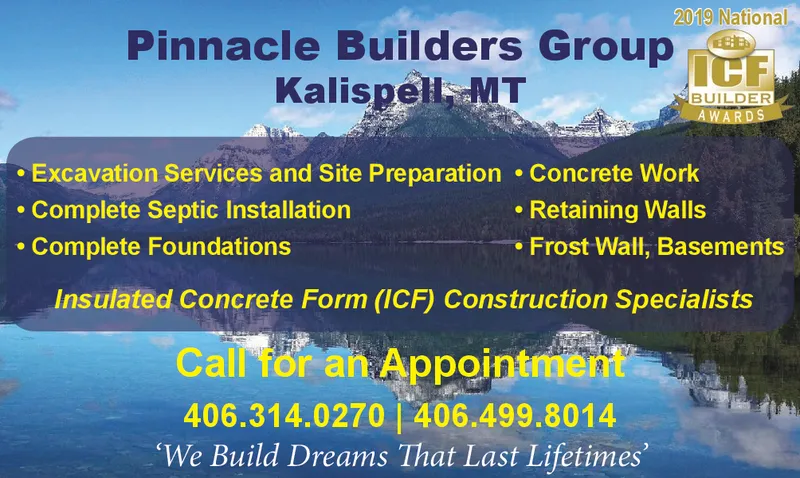 Pinnacle Builders Group
Kalispell, MT

2019 National
ICF
BUILDER
AWARDS

• Excavation Services and Site Preparation
• Complete Septic Installation
• Complete Foundations

• Concrete Work
• Retaining Walls
• Frost Wall, Basements

Insulated Concrete Form (ICF) Construction Specialists

Call for an Appointment
406.314.0270 | 406.499.8014
'We Build Dreams That Last Lifetimes'